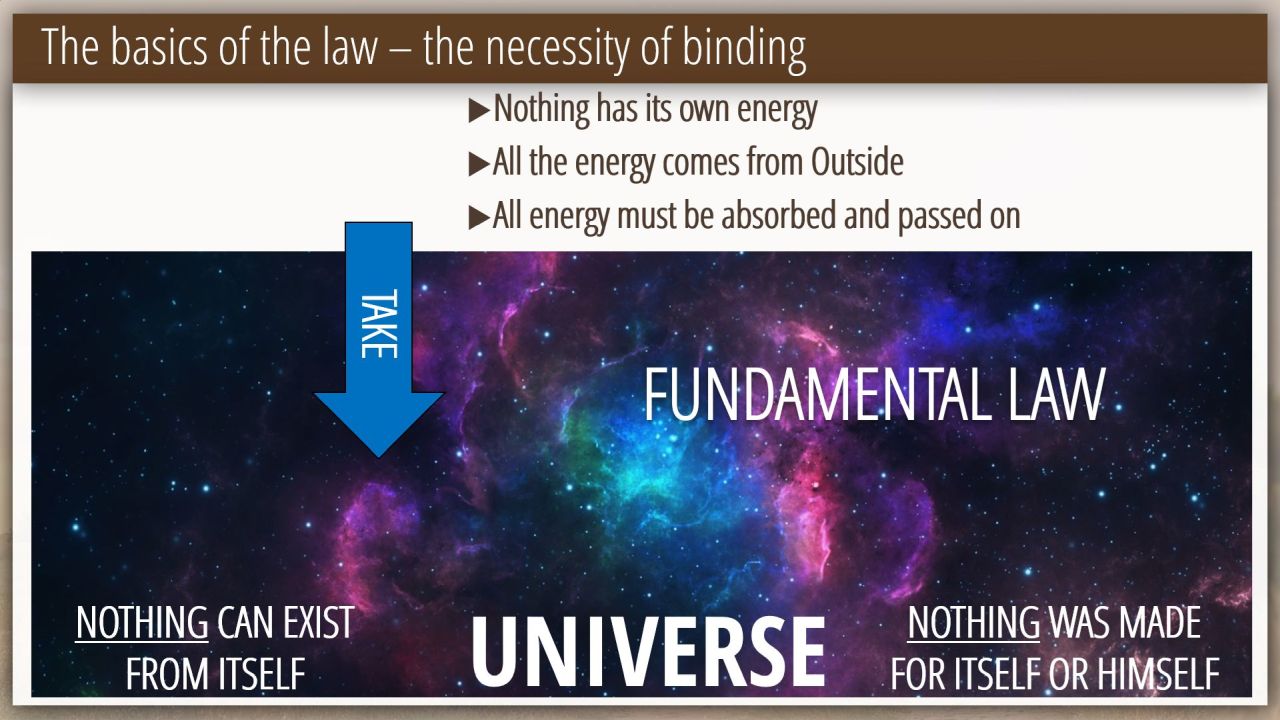 The basics of the law – the necessity of binding

▶Nothing has its own energy

▶All the energy comes from Outside

▶All energy must be absorbed and passed on

TAKE

FUNDAMENTAL LAW

NOTHING CAN EXIST FROM ITSELF

UNIVERSE

NOTHING WAS MADE FOR ITSELF OR HIMSELF